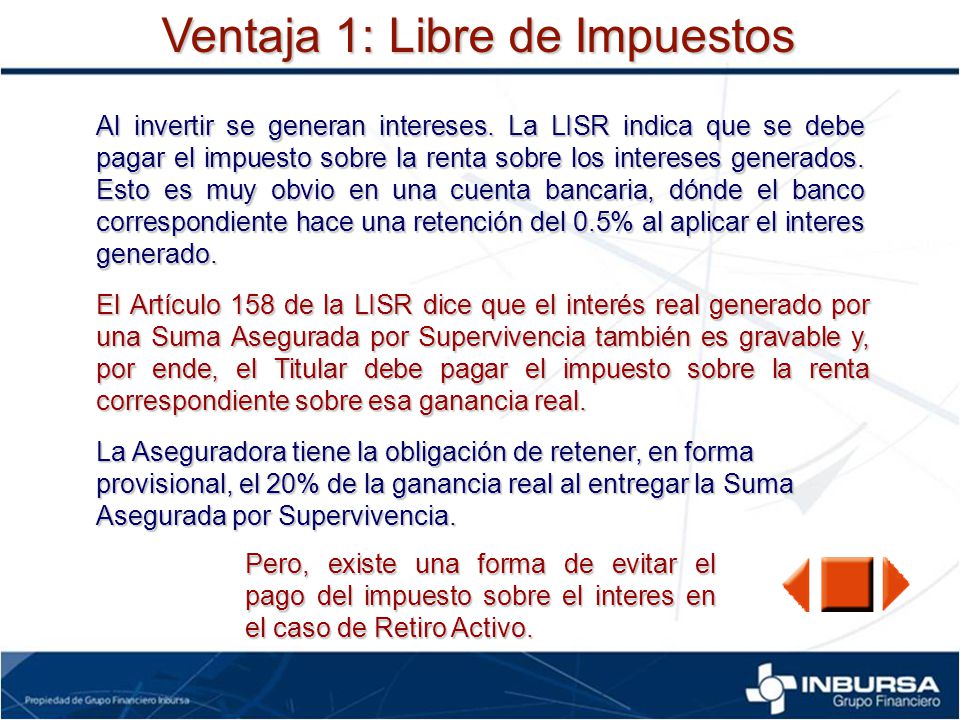 Ventaja 1: Libre de Impuestos

Al invertir se generan intereses. La LISR indica que se debe pagar el impuesto sobre la renta sobre los intereses generados. Esto es muy obvio en una cuenta bancaria, dónde el banco correspondiente hace una retención del 0.5% al aplicar el interes generado.

El Artículo 158 de la LISR dice que el interés real generado por una Suma Asegurada por Supervivencia también es gravable y, por ende, el Titular debe pagar el impuesto sobre la renta correspondiente sobre esa ganancia real.

La Aseguradora tiene la obligación de retener, en forma provisional, el 20% de la ganancia real al entregar la Suma Asegurada por Supervivencia.

Pero, existe una forma de evitar el pago del impuesto sobre el interes en el caso de Retiro Activo.

Propiedad de Grupo Financiero Inbursa

INBURSA
Grupo Financiero